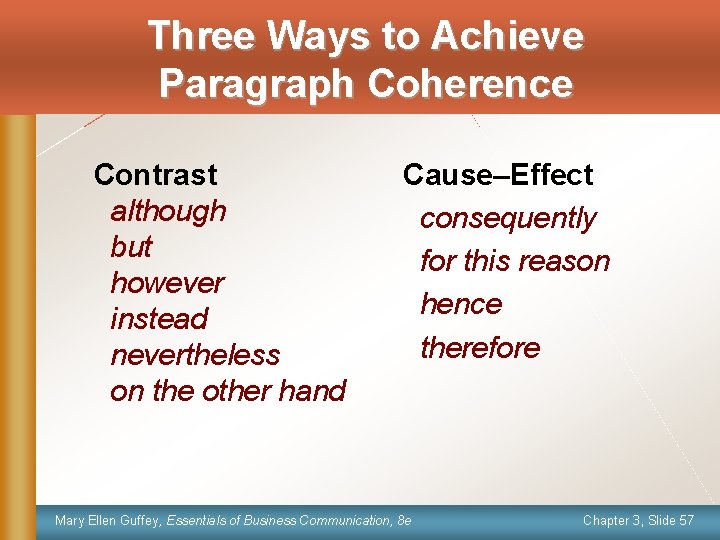 Three Ways to Achieve Paragraph Coherence

Contrast
although
but
however
instead
nevertheless
on the other hand

Cause–Effect
consequently
for this reason
hence
therefore

Mary Ellen Guffey, Essentials of Business Communication, 8e

Chapter 3, Slide 57